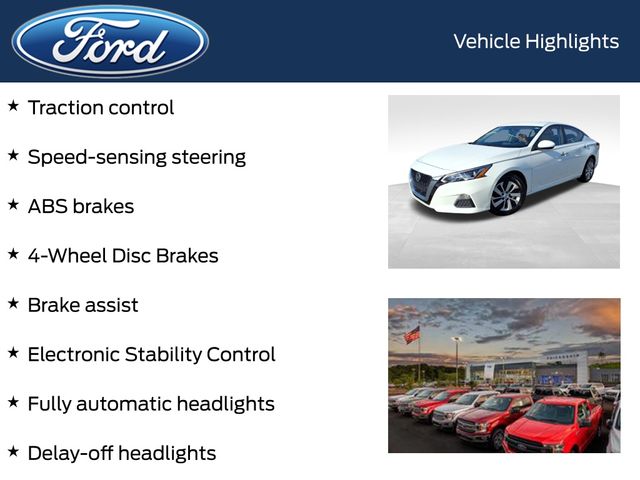 Ford

Vehicle Highlights

★ Traction control

★ Speed-sensing steering

★ ABS brakes

★ 4-Wheel Disc Brakes

★ Brake assist

★ Electronic Stability Control

★ Fully automatic headlights

★ Delay-off headlights